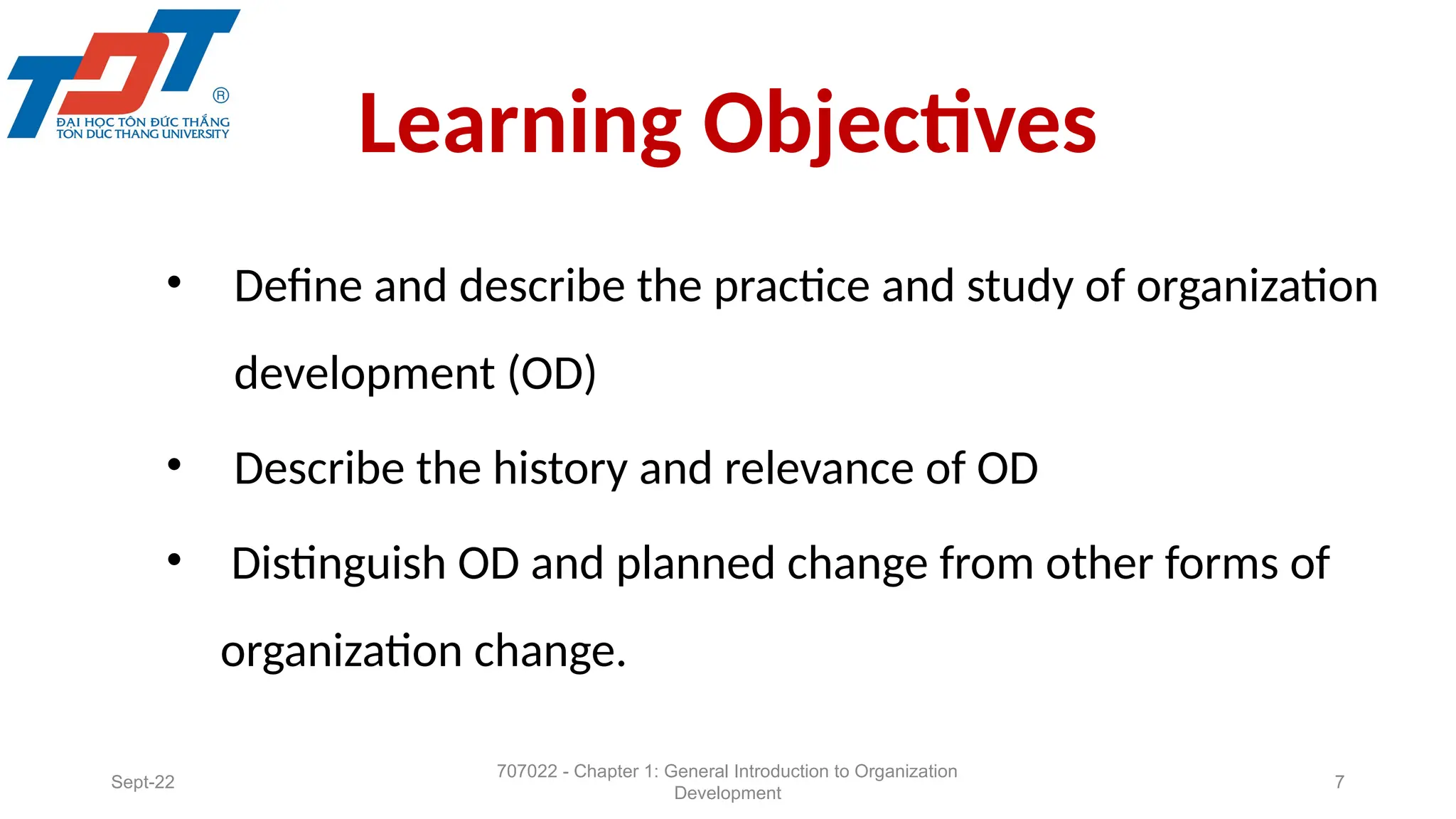 TDT ®
ĐẠI HỌC TÔN ĐỨC THẮNG
TON DUC THANG UNIVERSITY

Learning Objectives

• Define and describe the practice and study of organization development (OD)

• Describe the history and relevance of OD

• Distinguish OD and planned change from other forms of organization change.

Sept-22

707022 - Chapter 1: General Introduction to Organization Development

7